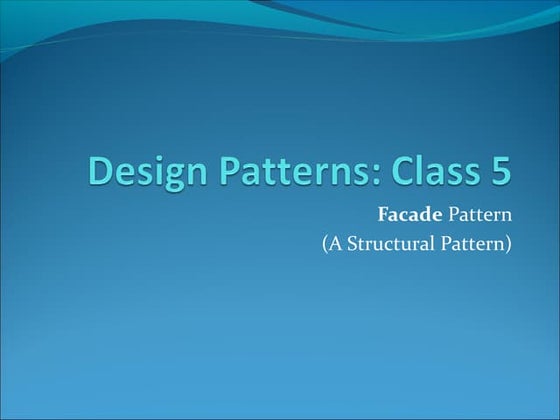 Design Patterns: Class 5

Facade Pattern

(A Structural Pattern)